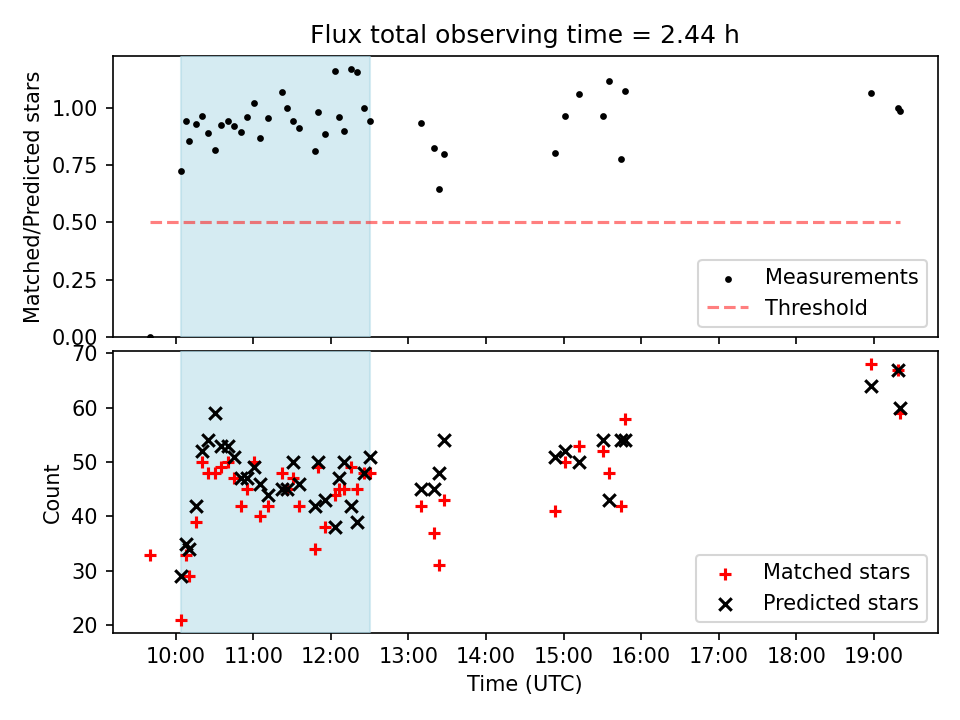 Flux total observing time = 2.44 h

Matched/Predicted stars

1.00
0.75
0.50
0.25
0.00

Measurements
Threshold

Count

70
60
50
40
30
20

Matched stars
Predicted stars

10:00 11:00 12:00 13:00 14:00 15:00 16:00 17:00 18:00 19:00

Time (UTC)